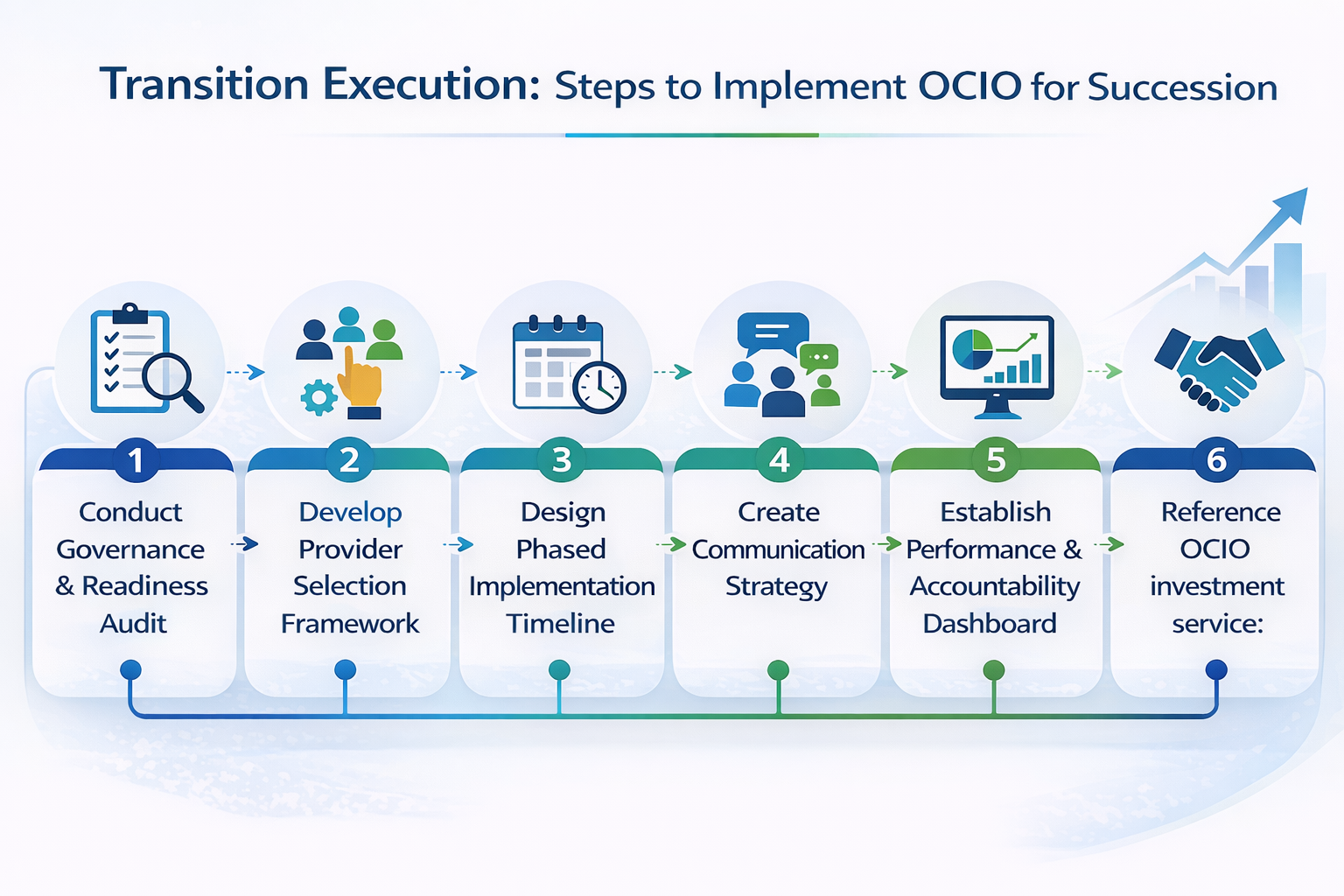 Transition Execution: Steps to Implement OCIO for Succession

1
Conduct Governance & Readiness Audit

2
Develop Provider Selection Framework

3
Design Phased Implementation Timeline

4
Create Communication Strategy

5
Establish Performance & Accountability Dashboard

6
Reference OCIO investment service: